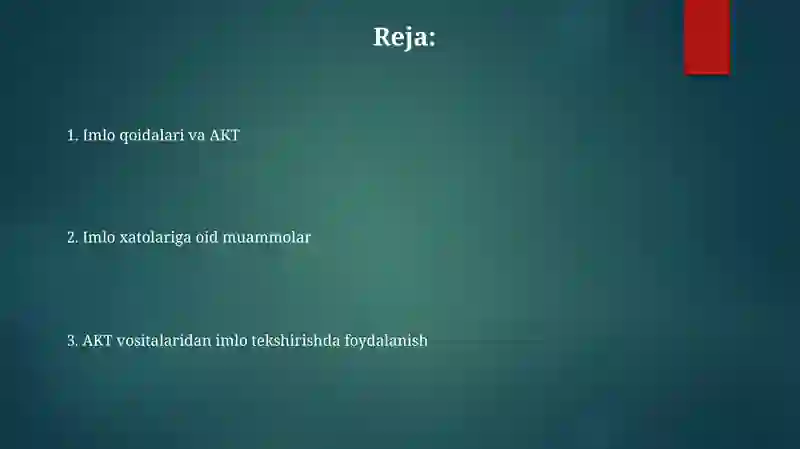 Reja:

1. Imlo qoidalari va AKT

2. Imlo xatolariga oid muammolar

3. AKT vositalaridan imlo tekshirishda foydalanish